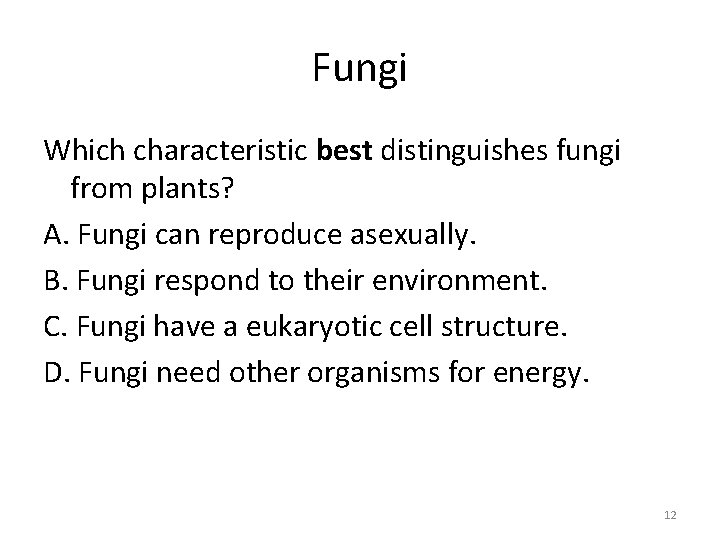 Fungi

Which characteristic best distinguishes fungi from plants?

A. Fungi can reproduce asexually.

B. Fungi respond to their environment.

C. Fungi have a eukaryotic cell structure.

D. Fungi need other organisms for energy.

12